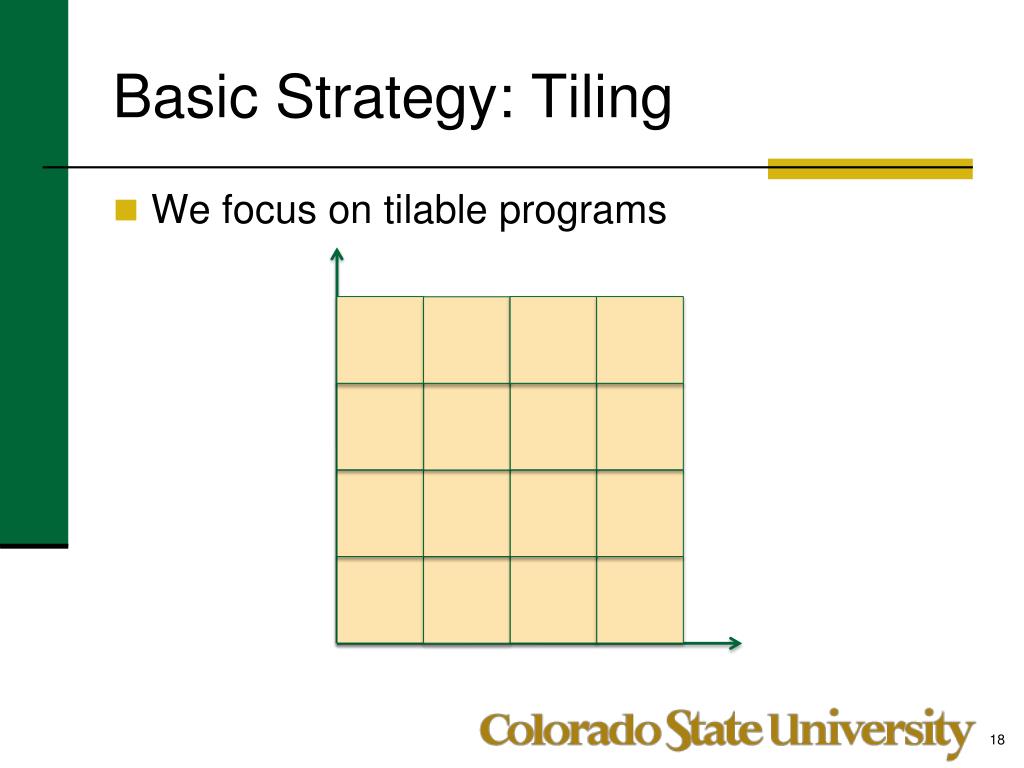 Basic Strategy: Tiling

We focus on tilable programs

Colorado State University

18